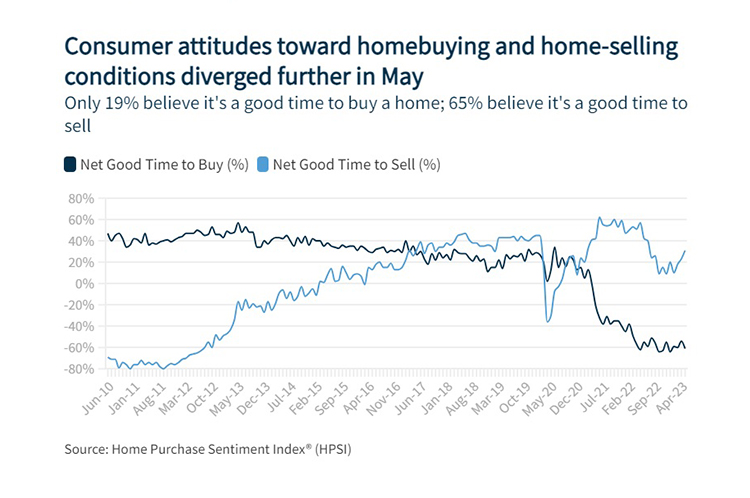 Consumer attitudes toward homebuying and home-selling conditions diverged further in May

Only 19% believe it's a good time to buy a home; 65% believe it's a good time to sell

Net Good Time to Buy (%) Net Good Time to Sell (%)

80%
60%
40%
20%
0%
-20%
-40%
-60%
-80%

Jun-10 Jan-11 Aug-11 Mar-12 Oct-12 May-13 Dec-13 Jul-14 Feb-15 Sep-15 Apr-16 Nov-16 Jun-17 Jan-18 Aug-18 Mar-19 Oct-19 May-20 Dec-20 Jul-21 Feb-22 Sep-22 Apr-23

Source: Home Purchase Sentiment Index® (HPSI)